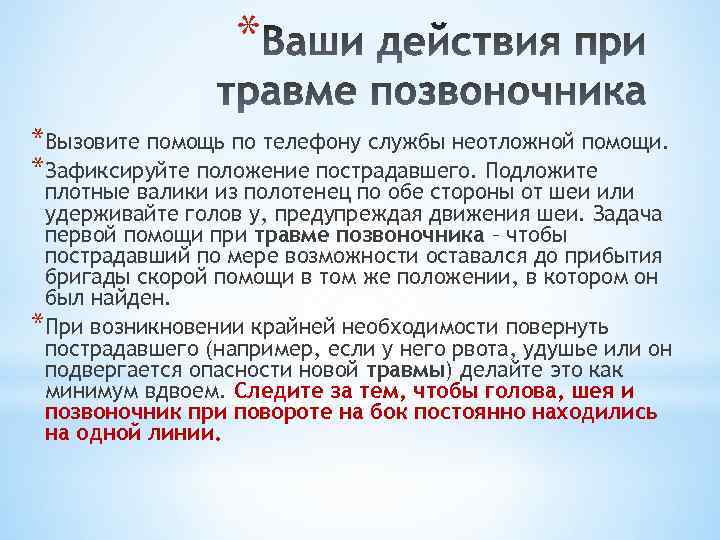 *Ваши действия при травме позвоночника

*Вызовите помощь по телефону службы неотложной помощи.

*Зафиксируйте положение пострадавшего. Подложите плотные валики из полотенец по обе стороны от шеи или удерживайте голов у, предупреждая движения шеи. Задача первой помощи при травме позвоночника – чтобы пострадавший по мере возможности оставался до прибытия бригады скорой помощи в том же положении, в котором он был найден.

*При возникновении крайней необходимости повернуть пострадавшего (например, если у него рвота, удушье или он подвергается опасности новой травмы) делайте это как минимум вдвоем. Следите за тем, чтобы голова, шея и позвоночник при повороте на бок постоянно находились на одной линии.